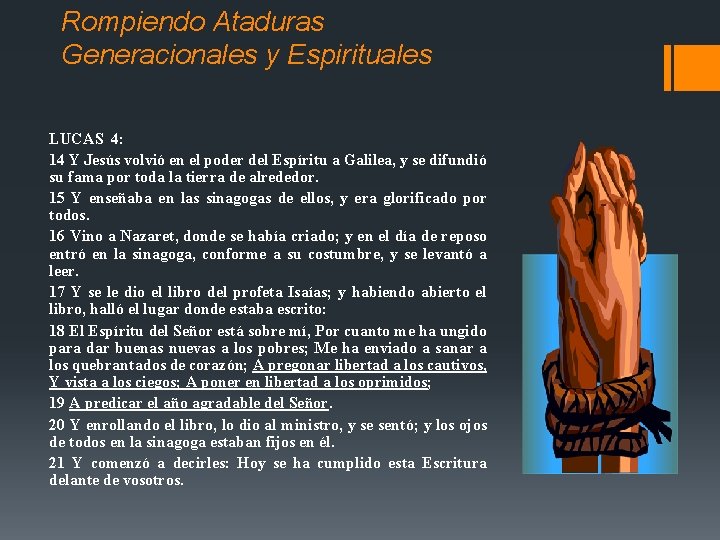 Rompiendo Ataduras
Generacionales y Espirituales

LUCAS 4:

14 Y Jesús volvió en el poder del Espíritu a Galilea, y se difundió su fama por toda la tierra de alrededor.

15 Y enseñaba en las sinagogas de ellos, y era glorificado por todos.

16 Vino a Nazaret, donde se había criado; y en el día de reposo entró en la sinagoga, conforme a su costumbre, y se levantó a leer.

17 Y se le dio el libro del profeta Isaías; y habiendo abierto el libro, halló el lugar donde estaba escrito:

18 El Espíritu del Señor está sobre mí, Por cuanto me ha ungido para dar buenas nuevas a los pobres; Me ha enviado a sanar a los quebrantados de corazón; A pregonar libertad a los cautivos, Y vista a los ciegos; A poner en libertad a los oprimidos;

19 A predicar el año agradable del Señor.

20 Y enrollando el libro, lo dio al ministro, y se sentó; y los ojos de todos en la sinagoga estaban fijos en él.

21 Y comenzó a decirles: Hoy se ha cumplido esta Escritura delante de vosotros.